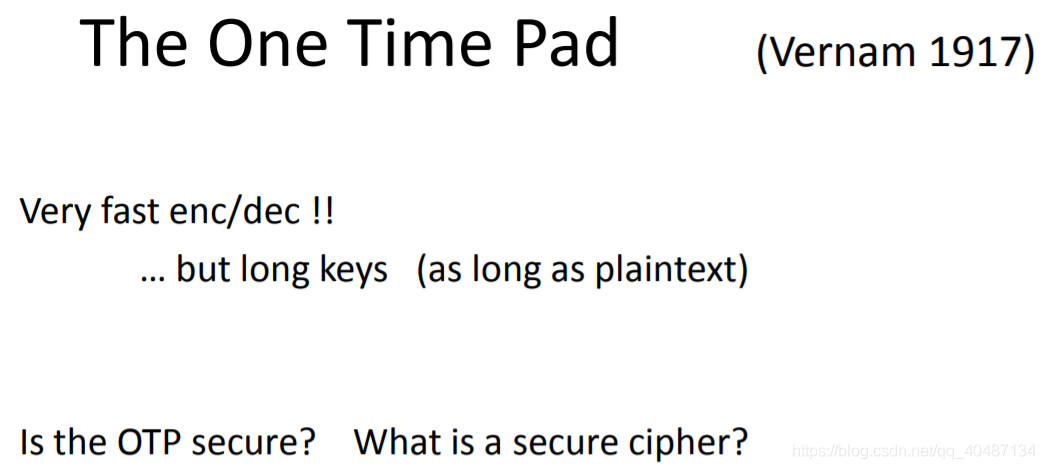 The One Time Pad (Vernam 1917)

Very fast enc/dec !!
… but long keys (as long as plaintext)

Is the OTP secure? What is a secure cipher?

https://blog.csdn.net/qq_40487134